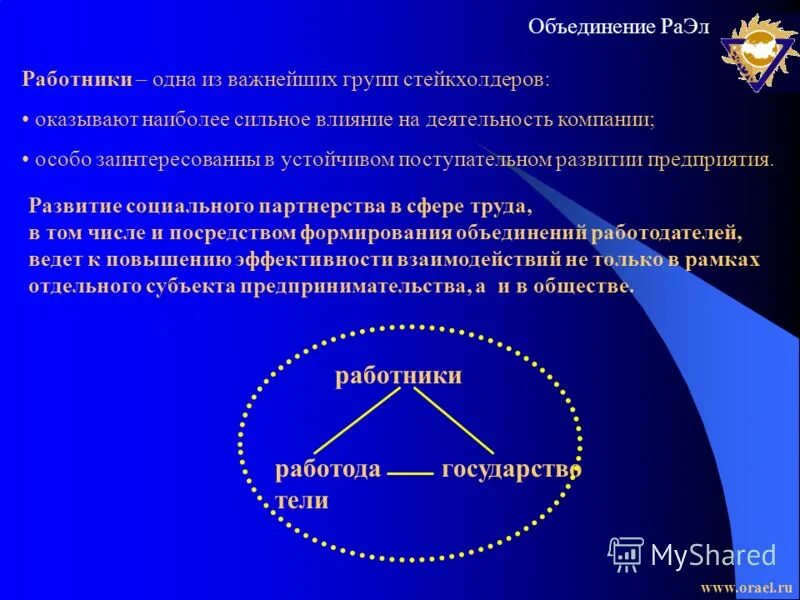 Объединение РаЭл

Работники – одна из важнейших групп стейкхолдеров:

• оказывают наиболее сильное влияние на деятельность компании;

• особо заинтересованны в устойчивом поступательном развитии предприятия.

Развитие социального партнерства в сфере труда, в том числе и посредством формирования объединений работодателей, ведет к повышению эффективности взаимодействий не только в рамках отдельного субъекта предпринимательства, а и в обществе.

работники

работода
тели

государство

MyShared

www.orael.ru